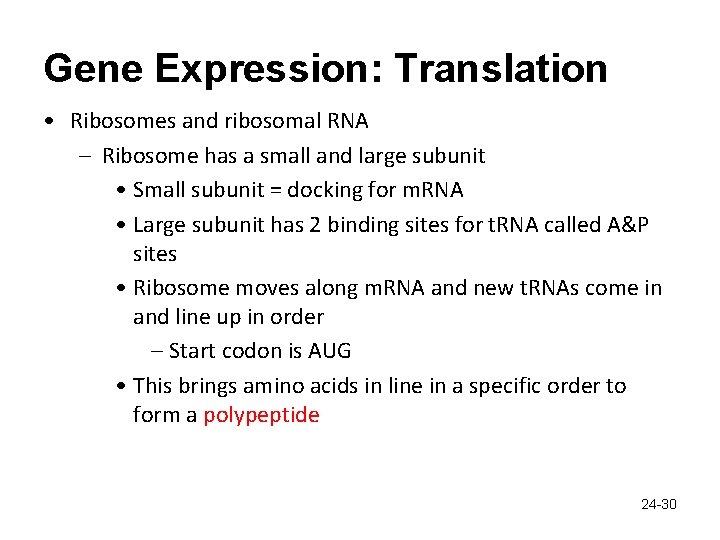 Gene Expression: Translation

• Ribosomes and ribosomal RNA

– Ribosome has a small and large subunit

• Small subunit = docking for mRNA

• Large subunit has 2 binding sites for tRNA called A&P sites

• Ribosome moves along mRNA and new tRNAs come in and line up in order

– Start codon is AUG

• This brings amino acids in line in a specific order to form a polypeptide

24-30